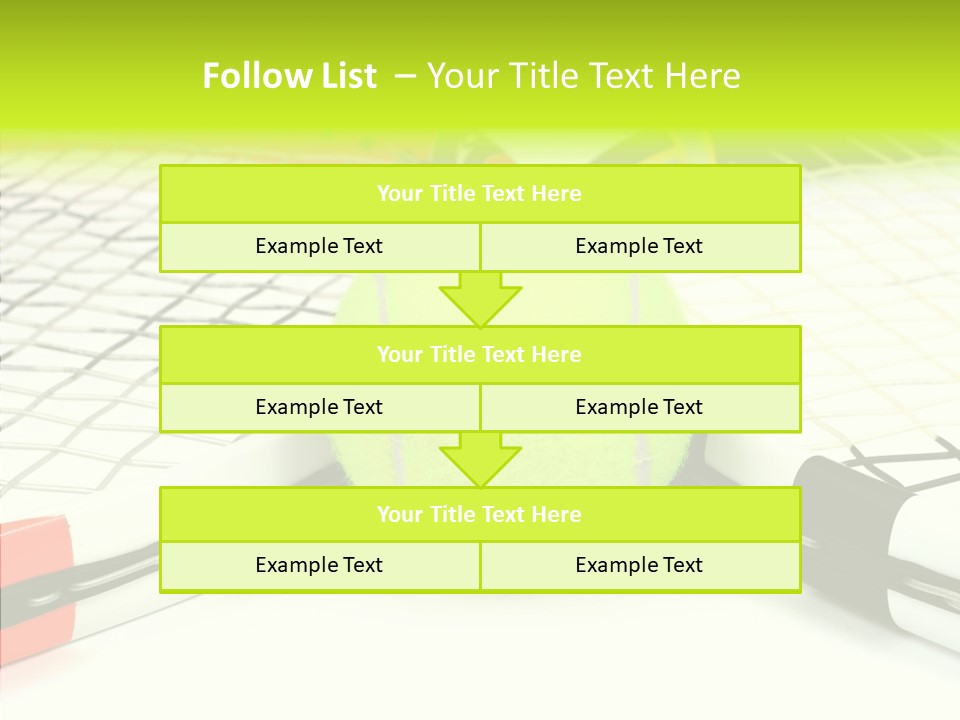 Follow List – Your Title Text Here

Your Title Text Here

Example Text

Example Text

Your Title Text Here

Example Text

Example Text

Your Title Text Here

Example Text

Example Text